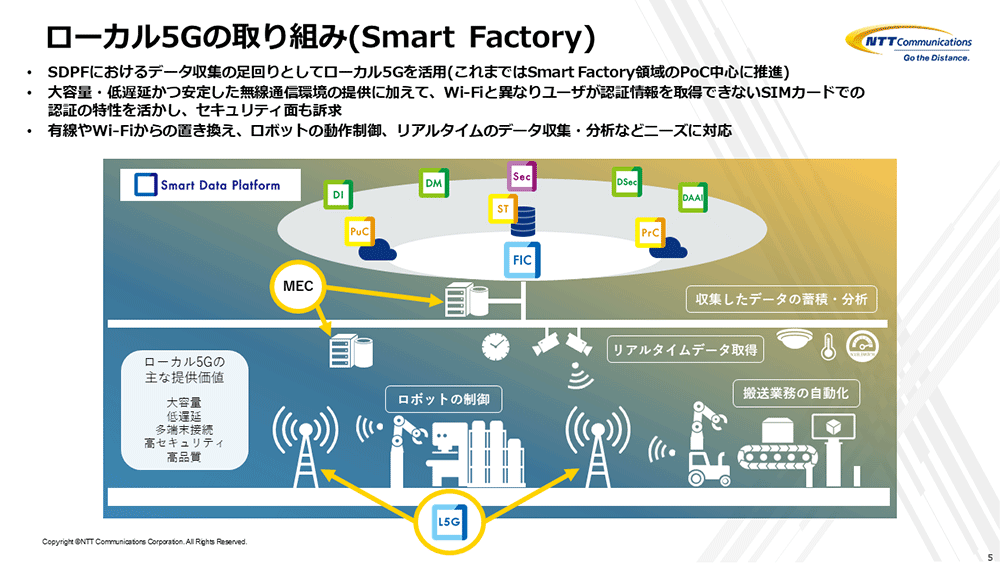 ローカル5Gの取り組み(Smart Factory)

NTT Communications
Go the Distance.

• SDPFにおけるデータ収集の足回りとしてローカル5Gを活用(これまではSmart Factory領域のPoC中心に推進)
• 大容量・低遅延かつ安定した無線通信環境の提供に加えて、Wi-Fiと異なりユーザが認証情報を取得できないSIMカードでの認証の特性を活かし、セキュリティ面も訴求
• 有線やWi-Fiからの置き換え、ロボットの動作制御、リアルタイムのデータ収集・分析などニーズに対応

Smart Data Platform

DI
DM
Sec
DSec
DAAI
ST
PuC
PrC
FIC

MEC

収集したデータの蓄積・分析

リアルタイムデータ取得

ローカル5Gの主な提供価値
大容量
低遅延
多端末接続
高セキュリティ
高品質

ロボットの制御

搬送業務の自動化

L5G

Copyright ©NTT Communications Corporation. All Rights Reserved.

5